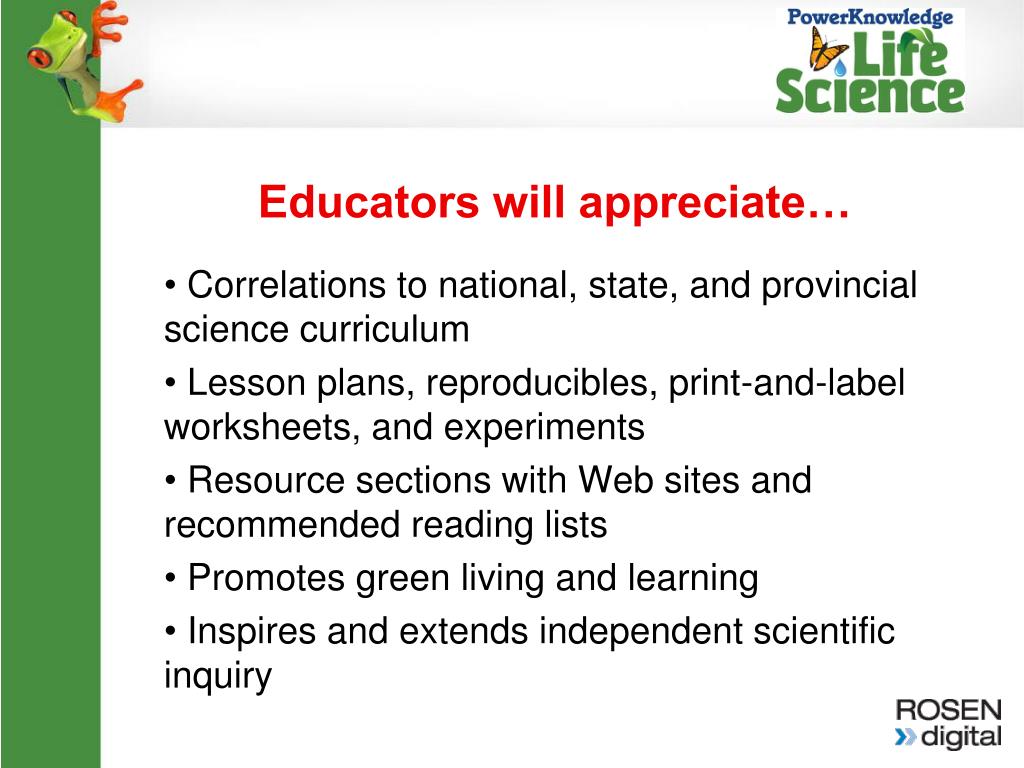 PowerKnowledge Life Science

Educators will appreciate…

• Correlations to national, state, and provincial science curriculum

• Lesson plans, reproducibles, print-and-label worksheets, and experiments

• Resource sections with Web sites and recommended reading lists

• Promotes green living and learning

• Inspires and extends independent scientific inquiry

ROSEN digital